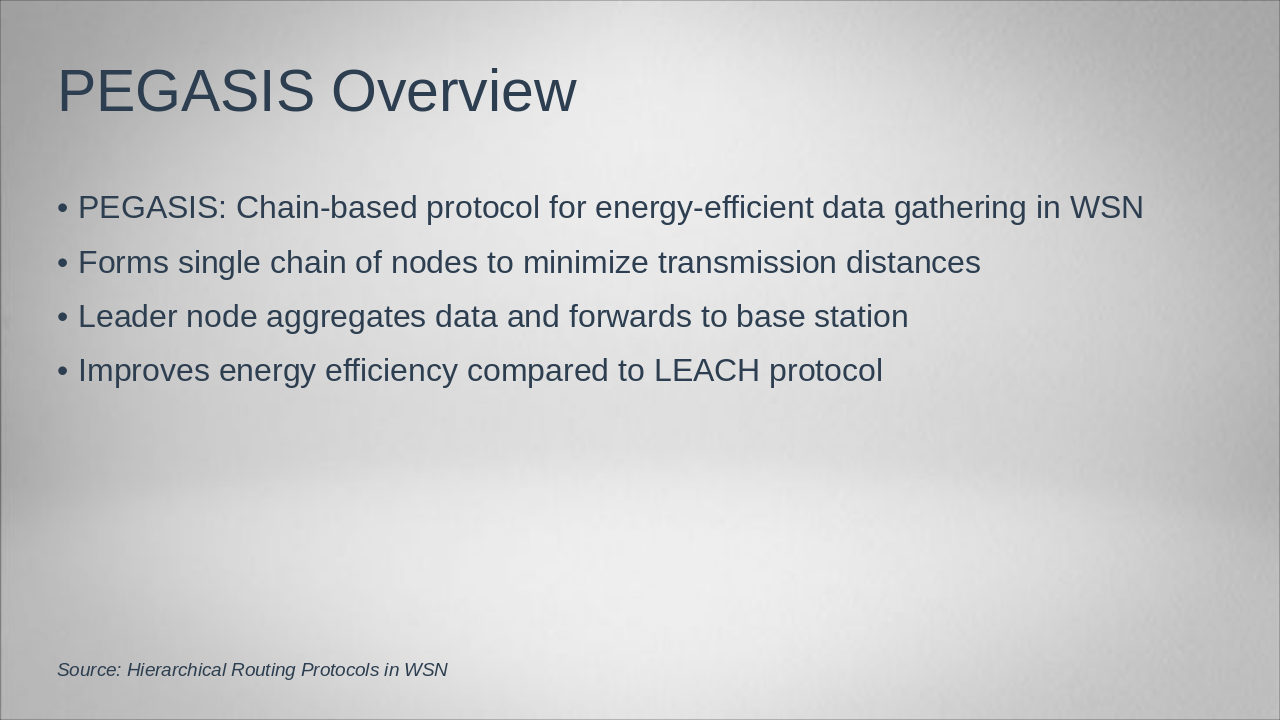 PEGASIS Overview

• PEGASIS: Chain-based protocol for energy-efficient data gathering in WSN
• Forms single chain of nodes to minimize transmission distances
• Leader node aggregates data and forwards to base station
• Improves energy efficiency compared to LEACH protocol

Source: Hierarchical Routing Protocols in WSN